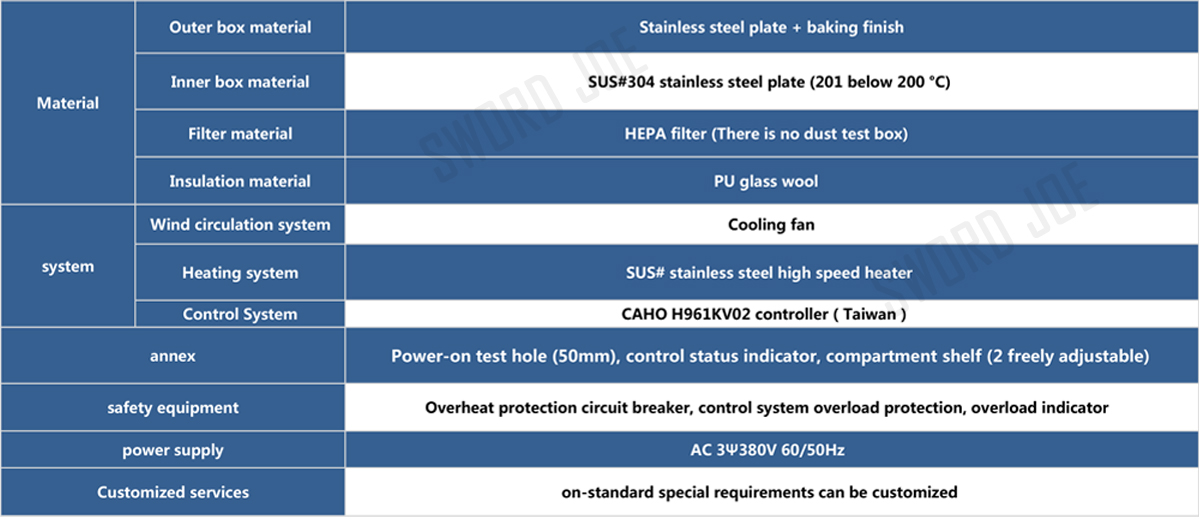 | Material | Outer box material | Stainless steel plate + baking finish |
|---|---|---|
| | Inner box material | SUS#304 stainless steel plate (201 below 200 °C) |
| | Filter material | HEPA filter (There is no dust test box) |
| | Insulation material | PU glass wool |
| system | Wind circulation system | Cooling fan |
| | Heating system | SUS# stainless steel high speed heater |
| | Control System | CAHO H961KV02 controller ( Taiwan ) |
| annex | | Power-on test hole (50mm), control status indicator, compartment shelf (2 freely adjustable) |
| safety equipment | | Overheat protection circuit breaker, control system overload protection, overload indicator |
| power supply | | AC 3Ψ380V 60/50Hz |
| Customized services | | on-standard special requirements can be customized |

SWORD JOE
SWORD JOE